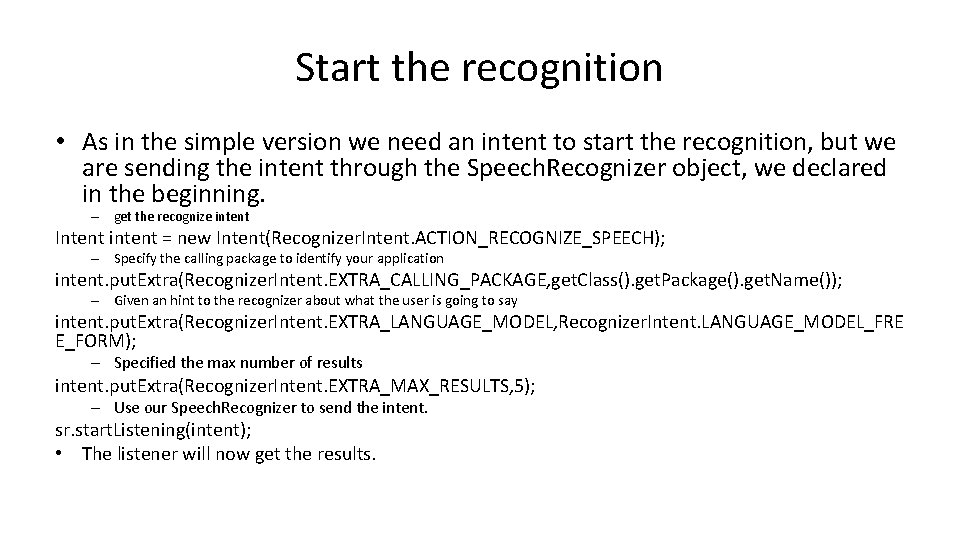 Start the recognition

• As in the simple version we need an intent to start the recognition, but we are sending the intent through the SpeechRecognizer object, we declared in the beginning.

– get the recognize intent

Intent intent = new Intent(RecognizerIntent.ACTION_RECOGNIZE_SPEECH);

– Specify the calling package to identify your application

intent.putExtra(RecognizerIntent.EXTRA_CALLING_PACKAGE,getClass().getPackage().getName());

– Given an hint to the recognizer about what the user is going to say

intent.putExtra(RecognizerIntent.EXTRA_LANGUAGE_MODEL,RecognizerIntent.LANGUAGE_MODEL_FREE_FORM);

– Specified the max number of results

intent.putExtra(RecognizerIntent.EXTRA_MAX_RESULTS,5);

– Use our SpeechRecognizer to send the intent.

sr.startListening(intent);

• The listener will now get the results.